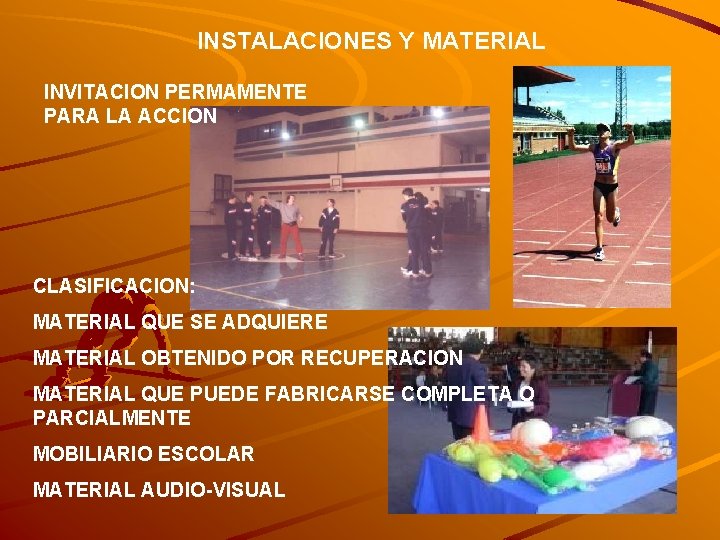 INSTALACIONES Y MATERIAL

INVITACION PERMAMENTE PARA LA ACCION

CLASIFICACION:

MATERIAL QUE SE ADQUIERE

MATERIAL OBTENIDO POR RECUPERACION

MATERIAL QUE PUEDE FABRICARSE COMPLETA O PARCIALMENTE

MOBILIARIO ESCOLAR

MATERIAL AUDIO-VISUAL